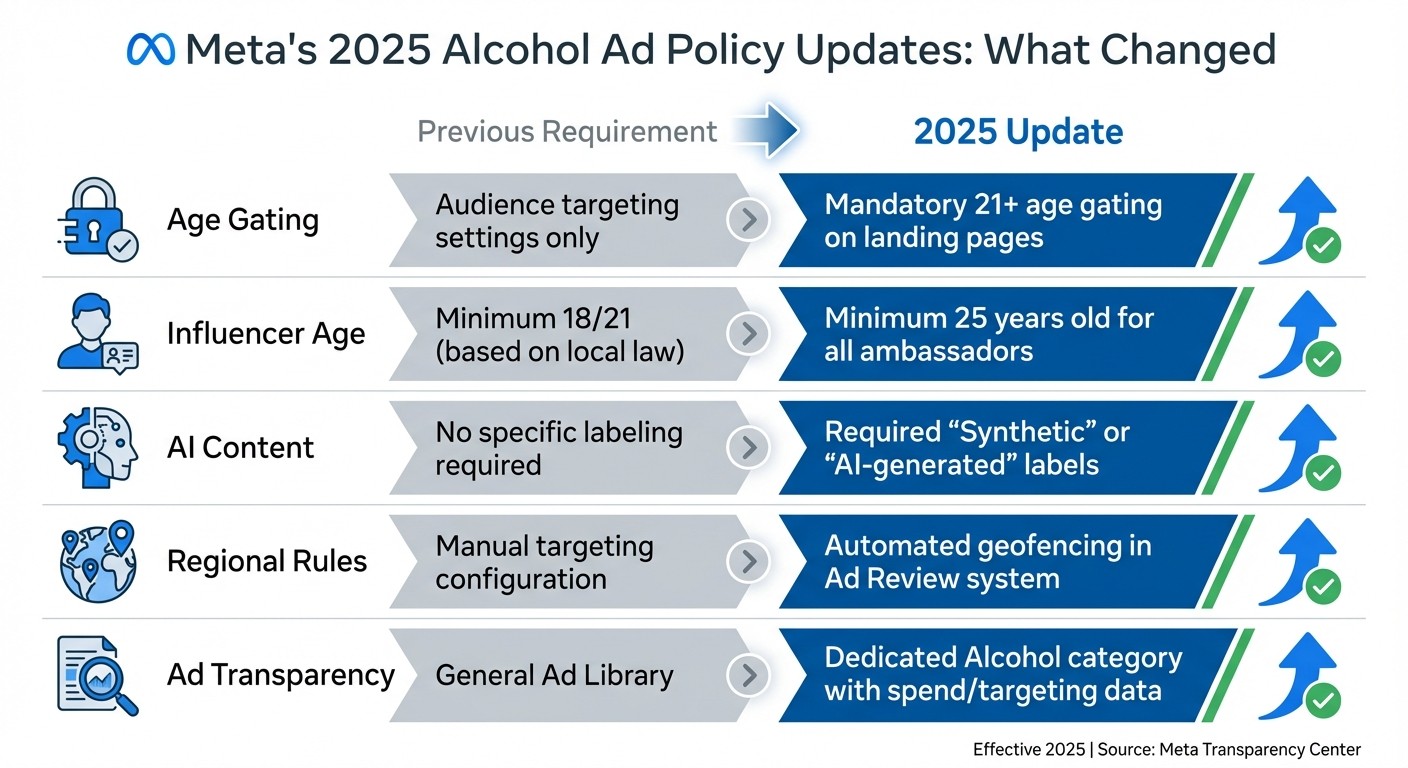 Meta's 2025 Alcohol Ad Policy Updates: What Changed

| | Previous Requirement | 2025 Update |
|---|---|---|
| Age Gating | Audience targeting settings only | Mandatory 21+ age gating on landing pages |
| Influencer Age | Minimum 18/21 (based on local law) | Minimum 25 years old for all ambassadors |
| AI Content | No specific labeling required | Required “Synthetic” or “AI-generated” labels |
| Regional Rules | Manual targeting configuration | Automated geofencing in Ad Review system |
| Ad Transparency | General Ad Library | Dedicated Alcohol category with spend/targeting data |

Effective 2025 | Source: Meta Transparency Center